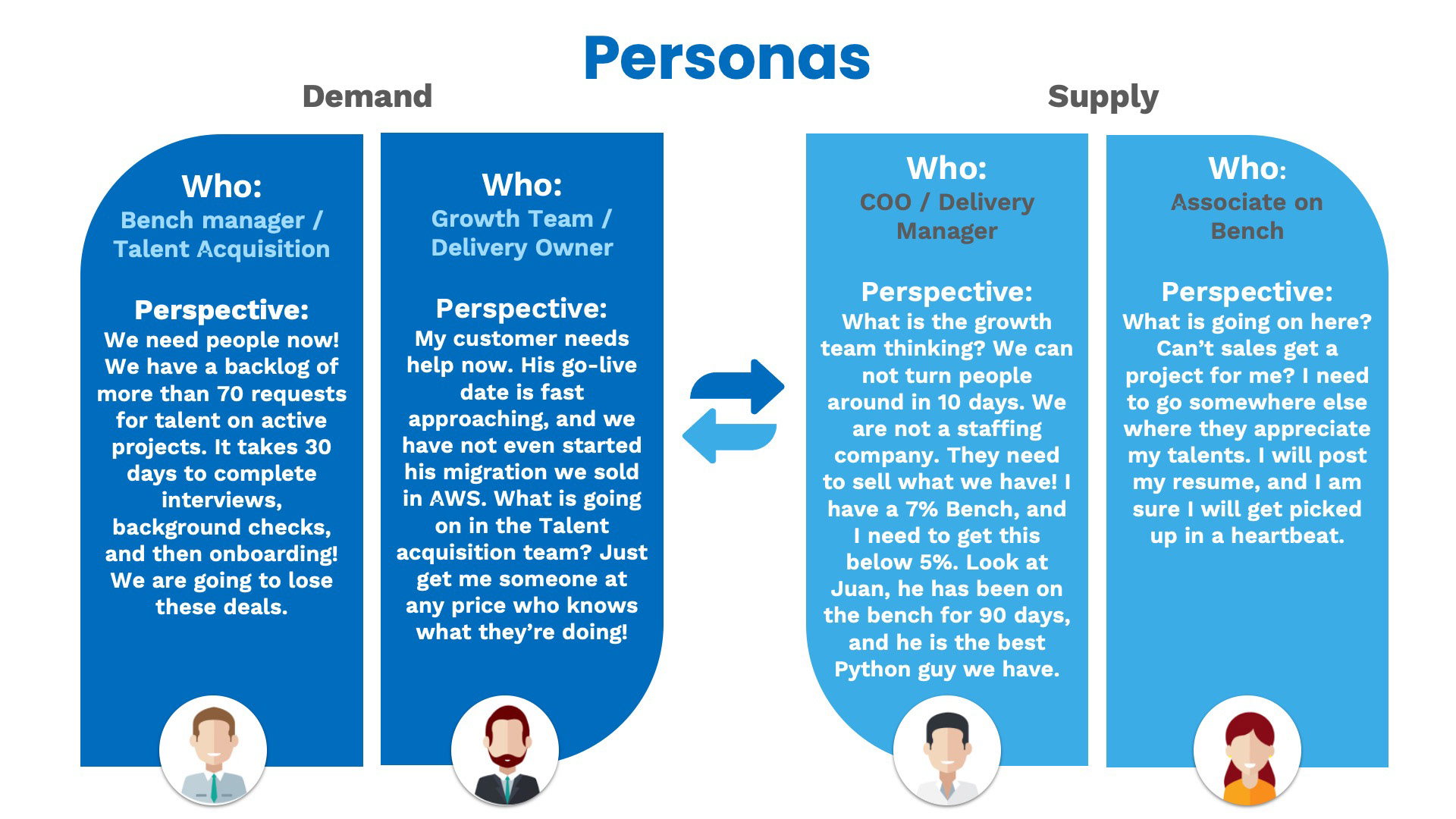 Personas

Demand

Who:
Bench manager / Talent Acquisition

Perspective:
We need people now! We have a backlog of more than 70 requests for talent on active projects. It takes 30 days to complete interviews, background checks, and then onboarding! We are going to lose these deals.

Who:
Growth Team / Delivery Owner

Perspective:
My customer needs help now. His go-live date is fast approaching, and we have not even started his migration we sold in AWS. What is going on in the Talent acquisition team? Just get me someone at any price who knows what they're doing!

Supply

Who:
COO / Delivery Manager

Perspective:
What is the growth team thinking? We can not turn people around in 10 days. We are not a staffing company. They need to sell what we have! I have a 7% Bench, and I need to get this below 5%. Look at Juan, he has been on the bench for 90 days, and he is the best Python guy we have.

Who:
Associate on Bench

Perspective:
What is going on here? Can't sales get a project for me? I need to go somewhere else where they appreciate my talents. I will post my resume, and I am sure I will get picked up in a heartbeat.